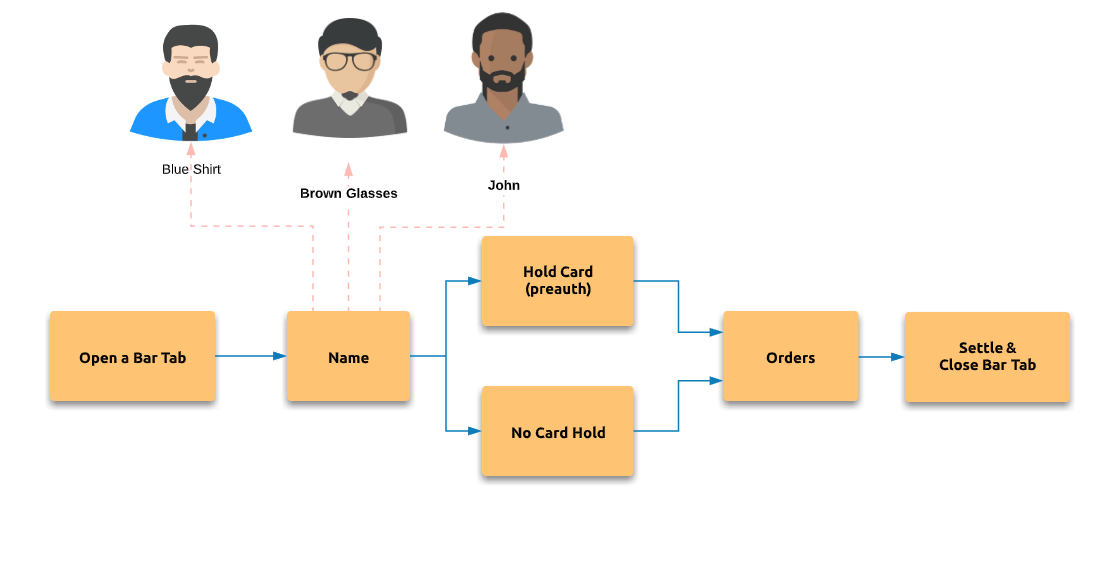 Blue Shirt

Brown Glasses

John

Open a Bar Tab

Name

Hold Card
(preauth)

No Card Hold

Orders

Settle &
Close Bar Tab